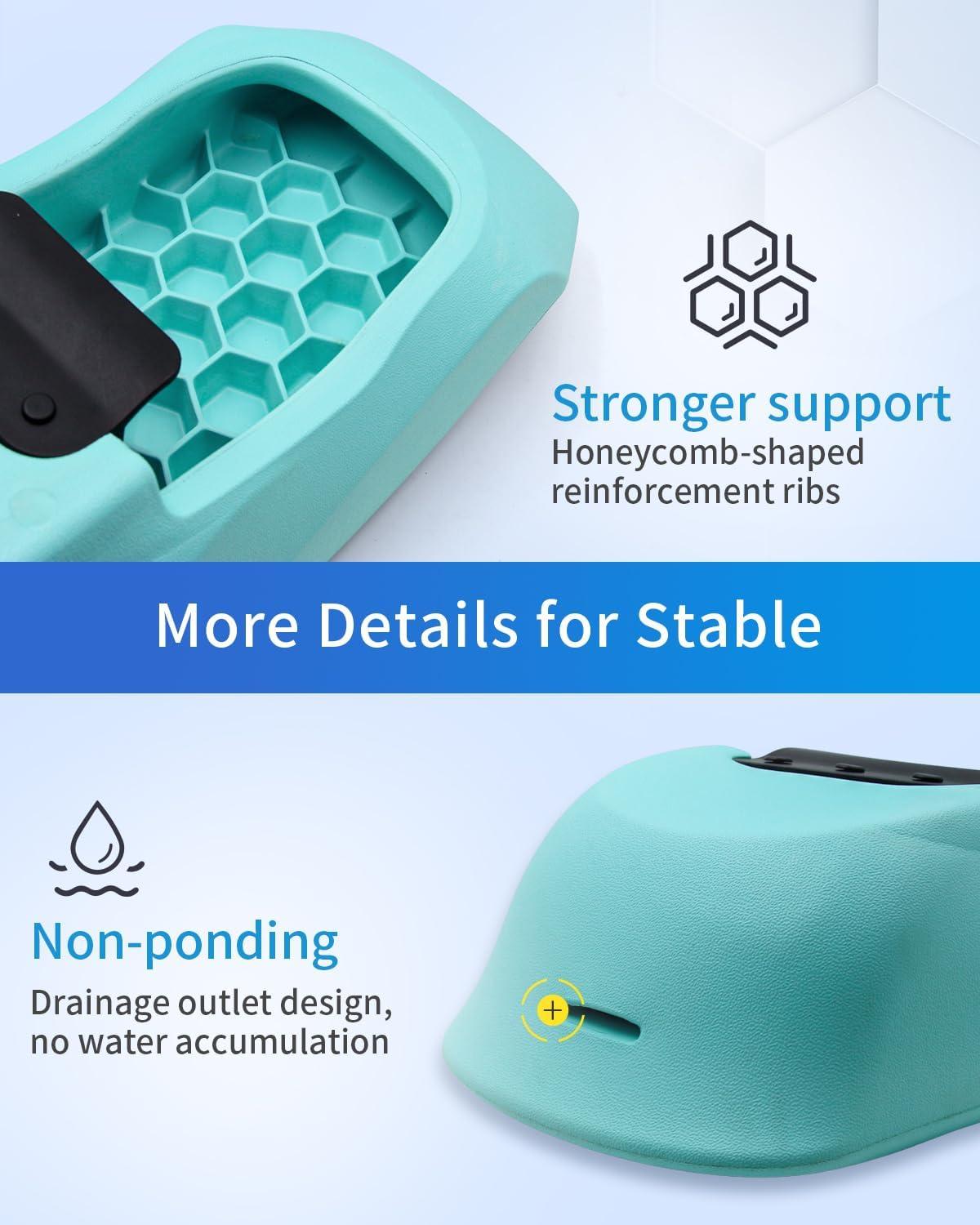 Stronger support
Honeycomb-shaped reinforcement ribs

More Details for Stable

Non-ponding
Drainage outlet design, no water accumulation